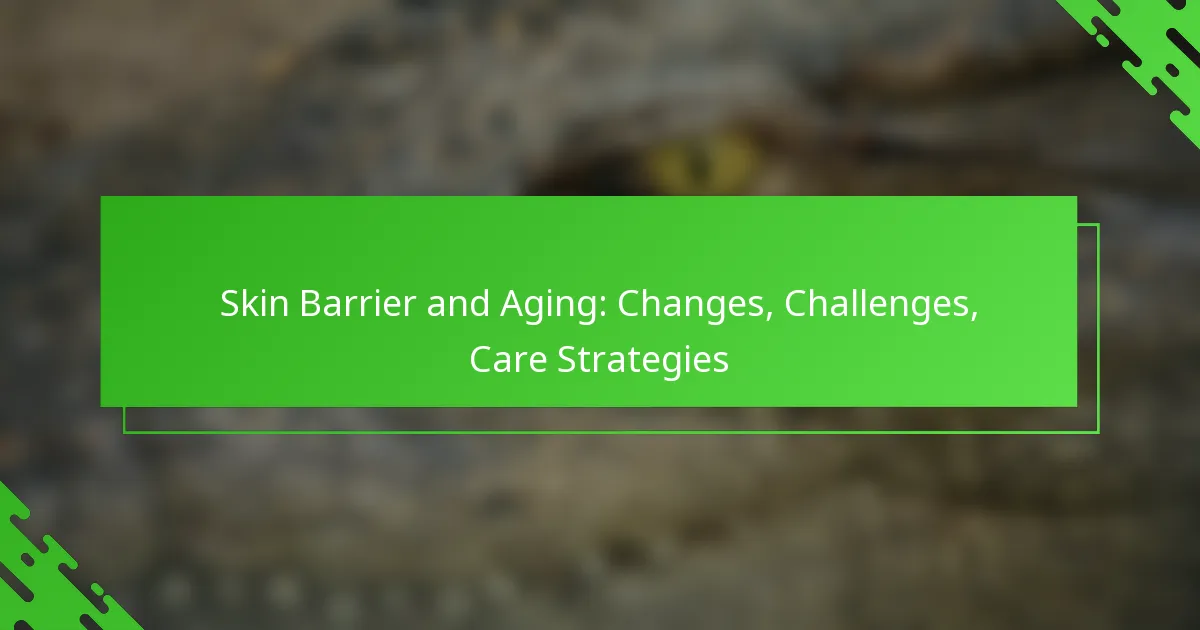 Skin Barrier and Aging: Changes, Challenges, Care Strategies